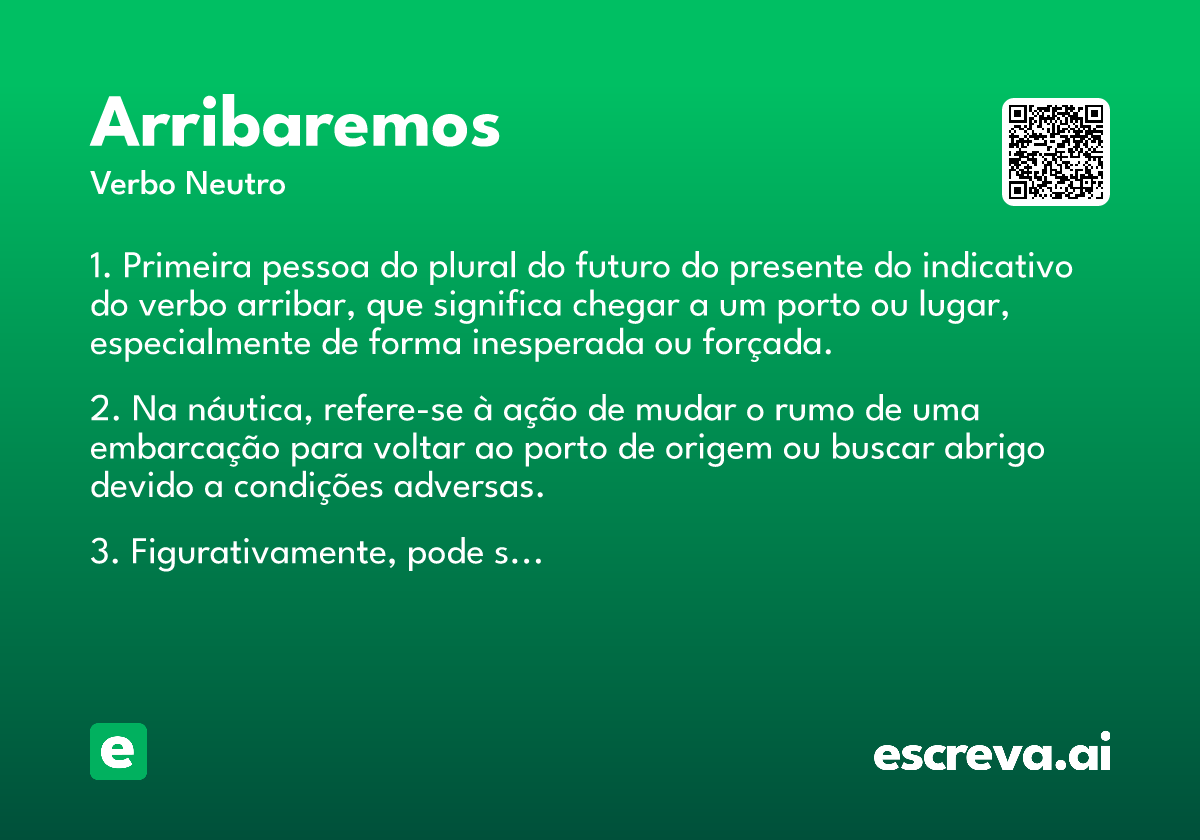 Arribaremos
Verbo Neutro

1. Primeira pessoa do plural do futuro do presente do indicativo do verbo arribar, que significa chegar a um porto ou lugar, especialmente de forma inesperada ou forçada.

2. Na náutica, refere-se à ação de mudar o rumo de uma embarcação para voltar ao porto de origem ou buscar abrigo devido a condições adversas.

3. Figurativamente, pode s...

e

escreva.ai